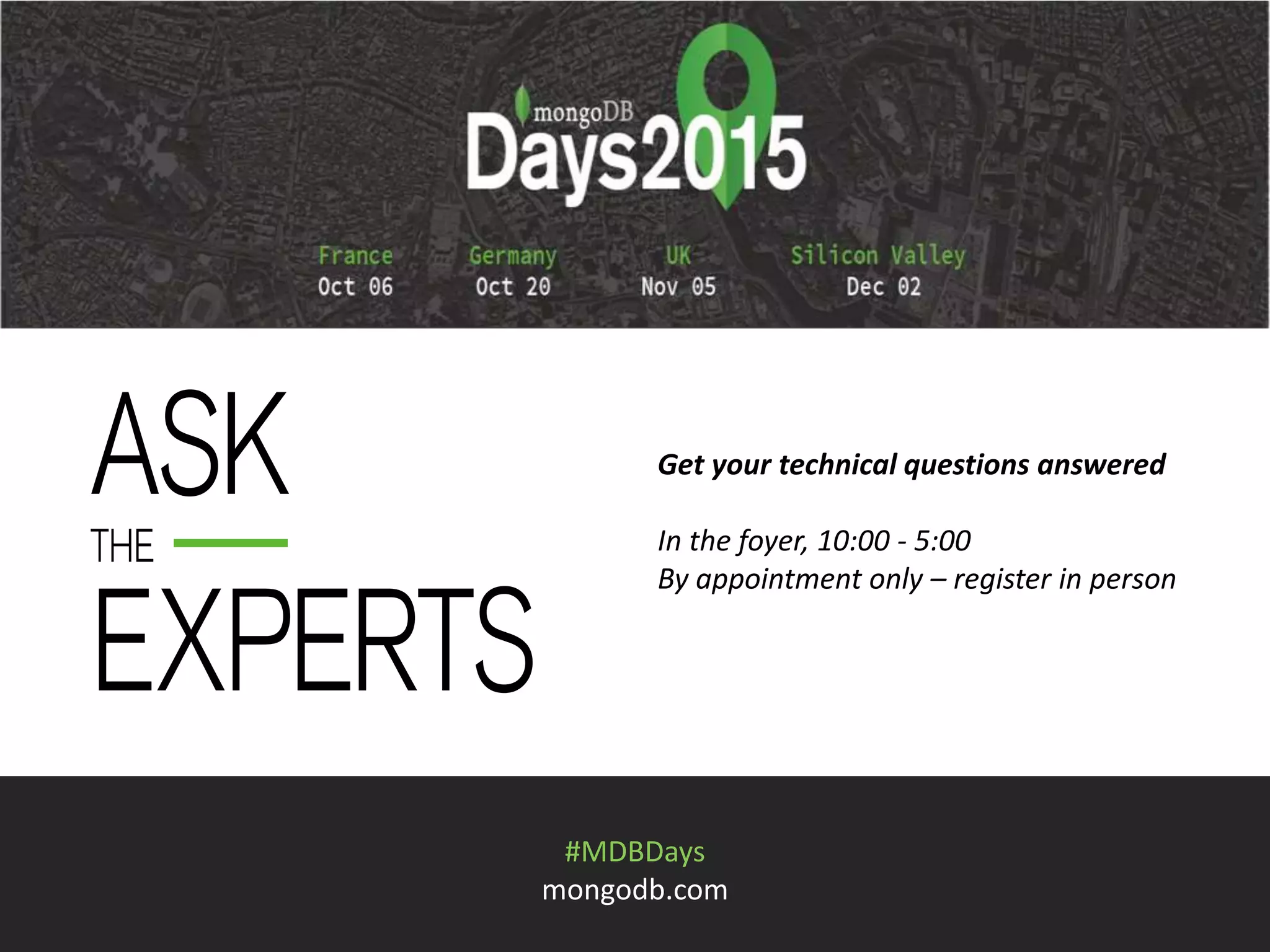 mongoDB
Days2015

France
Oct 06

Germany
Oct 20

UK
Nov 05

Silicon Valley
Dec 02

ASK
THE
EXPERTS

Get your technical questions answered

In the foyer, 10:00 - 5:00
By appointment only – register in person

#MDBDays
mongodb.com